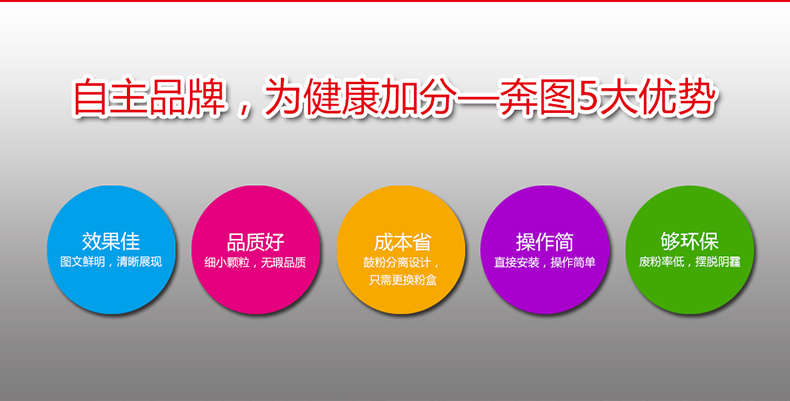 自主品牌，为健康加分—奔图5大优势

效果佳
图文鲜明，清晰展现

品质好
细小颗粒，无瑕品质

成本省
鼓粉分离设计，只需更换粉盒

操作简
直接安装，操作简单

够环保
废粉率低，摆脱阴霾